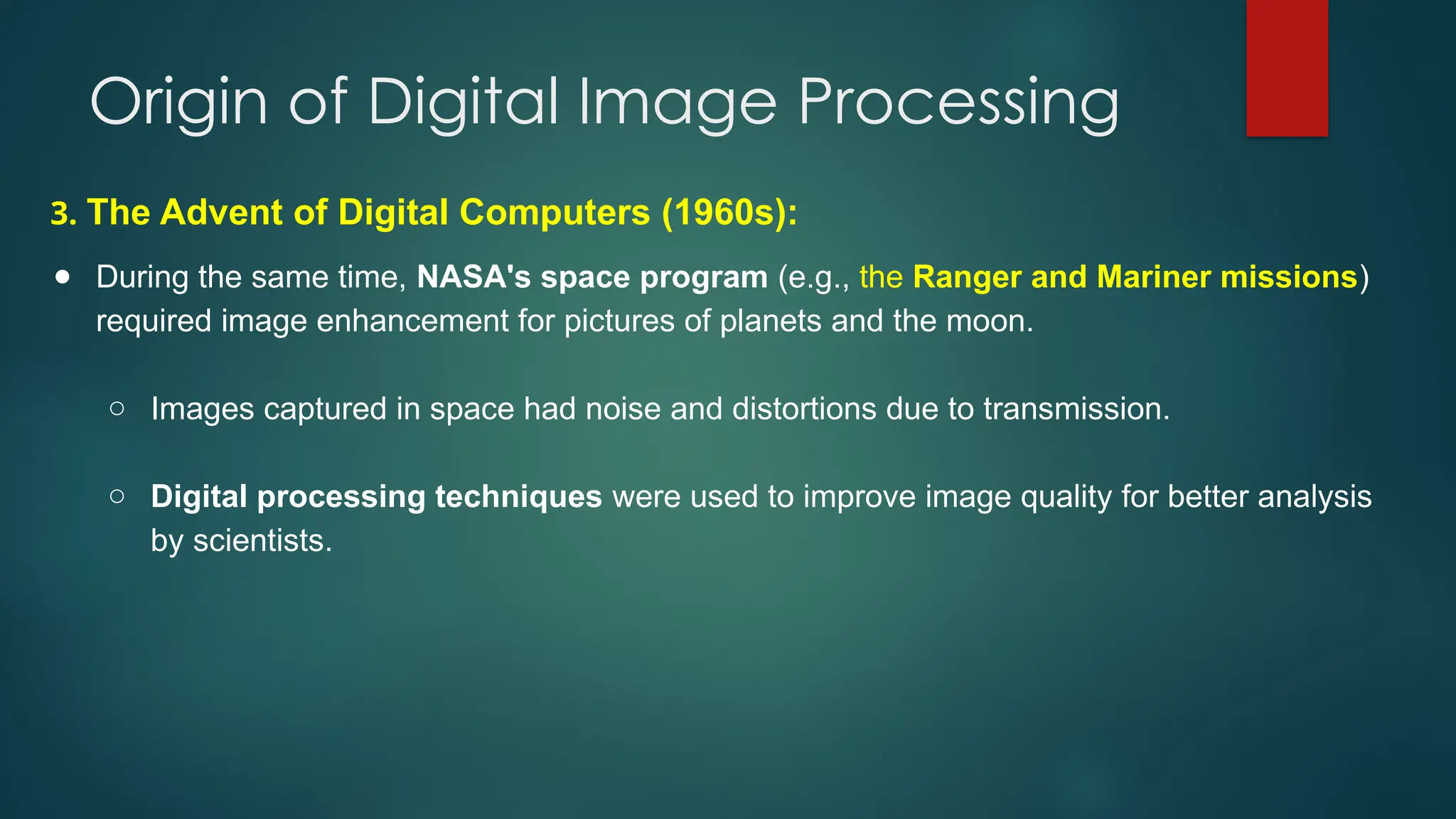 Origin of Digital Image Processing

3. The Advent of Digital Computers (1960s):

● During the same time, NASA's space program (e.g., the Ranger and Mariner missions) required image enhancement for pictures of planets and the moon.

○ Images captured in space had noise and distortions due to transmission.

○ Digital processing techniques were used to improve image quality for better analysis by scientists.